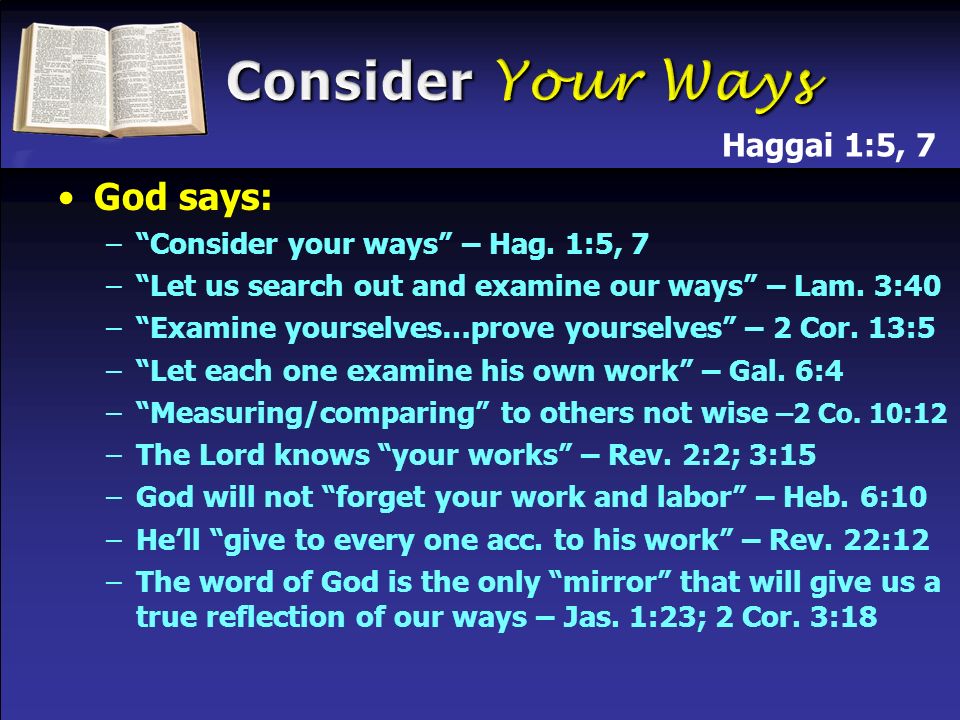 Consider Your Ways

Haggai 1:5, 7

• God says:

– “Consider your ways” – Hag. 1:5, 7
– “Let us search out and examine our ways” – Lam. 3:40
– “Examine yourselves…prove yourselves” – 2 Cor. 13:5
– “Let each one examine his own work” – Gal. 6:4
– “Measuring/comparing” to others not wise –2 Co. 10:12
– The Lord knows “your works” – Rev. 2:2; 3:15
– God will not “forget your work and labor” – Heb. 6:10
– He’ll “give to every one acc. to his work” – Rev. 22:12
– The word of God is the only “mirror” that will give us a true reflection of our ways – Jas. 1:23; 2 Cor. 3:18